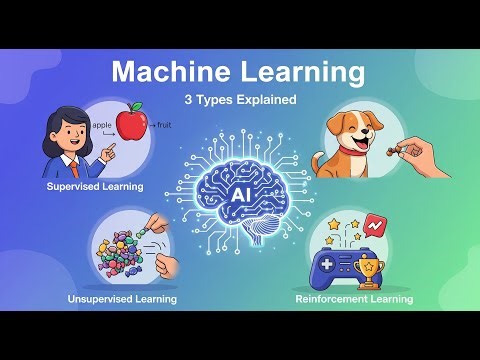 Machine Learning

3 Types Explained

apple → → fruit

Supervised Learning

AI

Unsupervised Learning

Reinforcement Learning